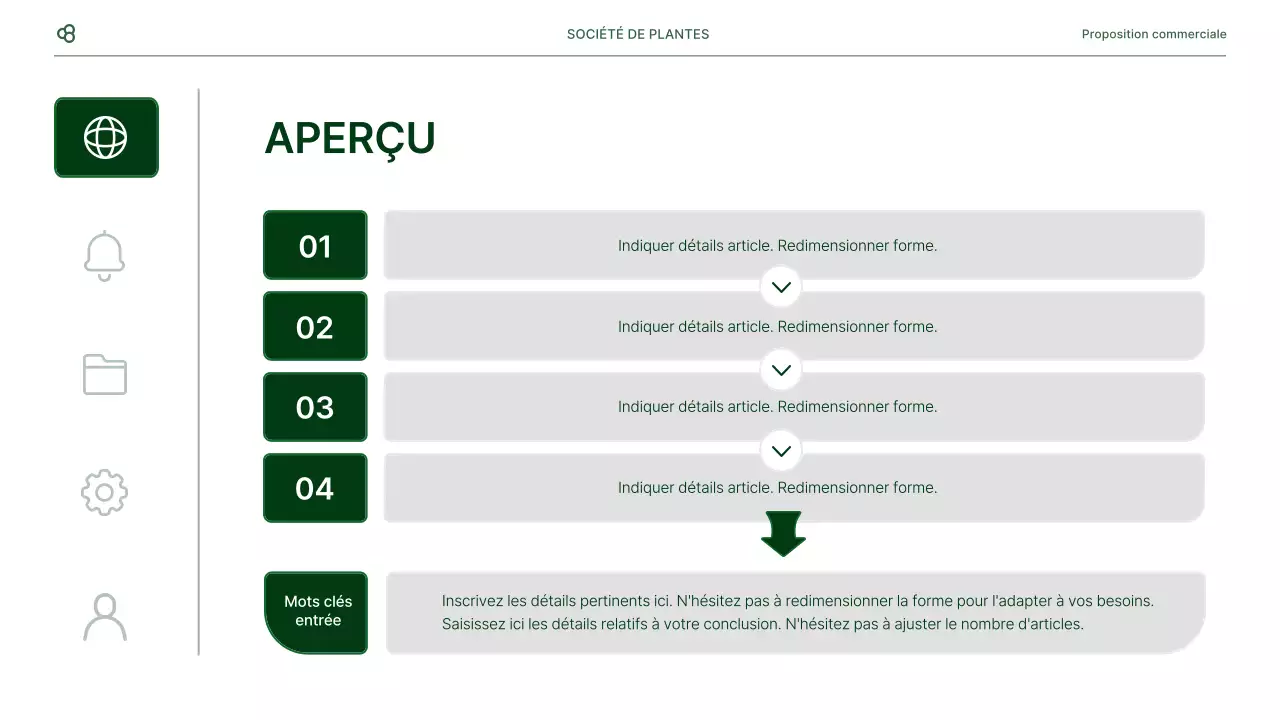 SOCIÉTÉ DE PLANTES

Proposition commerciale

APERÇU

01

Indiquer détails article. Redimensionner forme.

02

Indiquer détails article. Redimensionner forme.

03

Indiquer détails article. Redimensionner forme.

04

Indiquer détails article. Redimensionner forme.

Mots clés entrée

Inscrivez les détails pertinents ici. N'hésitez pas à redimensionner la forme pour l'adapter à vos besoins. Saisissez ici les détails relatifs à votre conclusion. N'hésitez pas à ajuster le nombre d'articles.